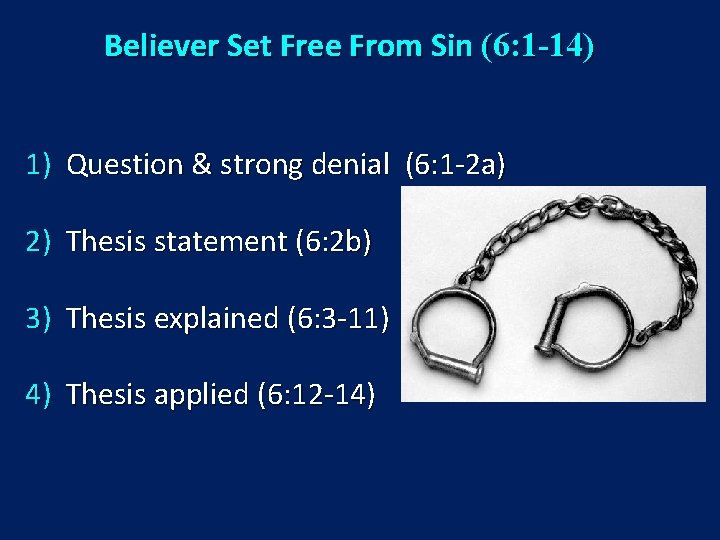 Believer Set Free From Sin (6:1-14)

1) Question & strong denial (6:1-2a)

2) Thesis statement (6:2b)

3) Thesis explained (6:3-11)

4) Thesis applied (6:12-14)